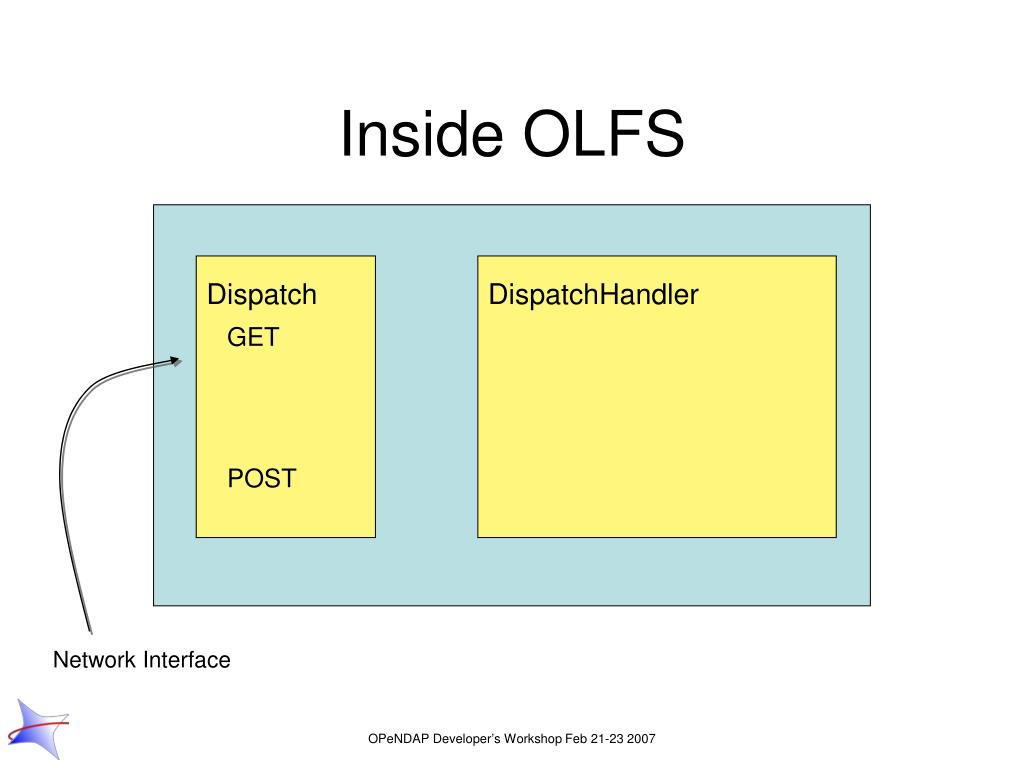 Inside OLFS

Dispatch
GET

POST

DispatchHandler

Network Interface

OPeNDAP Developer's Workshop Feb 21-23 2007